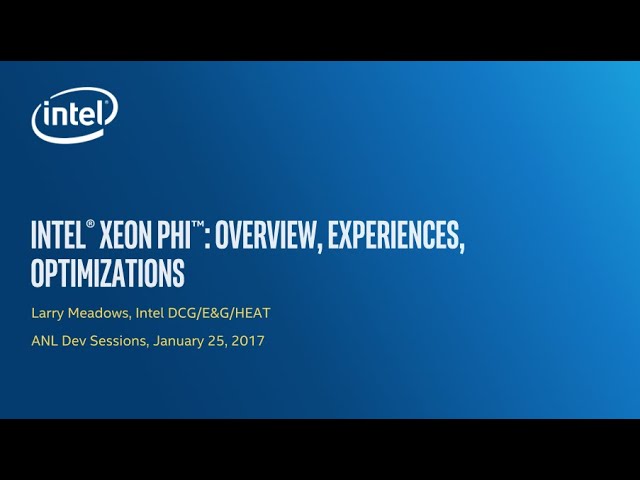 intel

INTEL® XEON PHI™: OVERVIEW, EXPERIENCES, OPTIMIZATIONS

Larry Meadows, Intel DCG/E&G/HEAT

ANL Dev Sessions, January 25, 2017